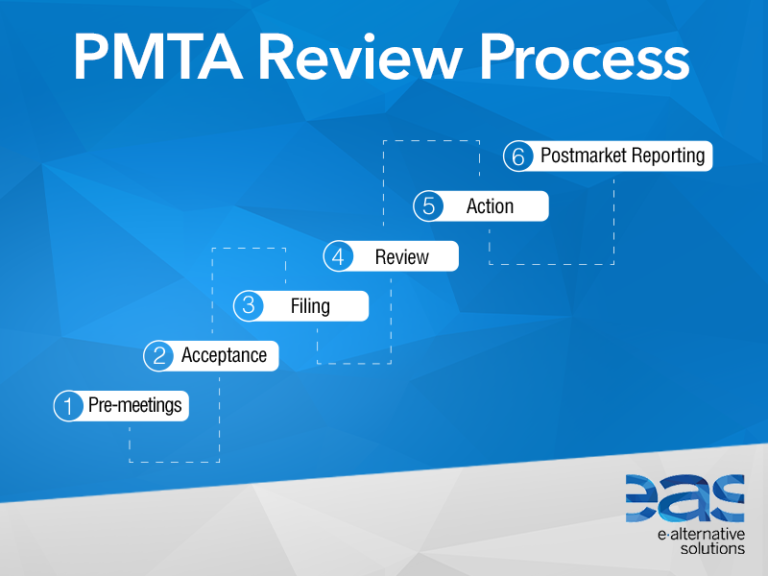 PMTA Review Process

1 Pre-meetings

2 Acceptance

3 Filing

4 Review

5 Action

6 Postmarket Reporting

eas
e·alternative solutions